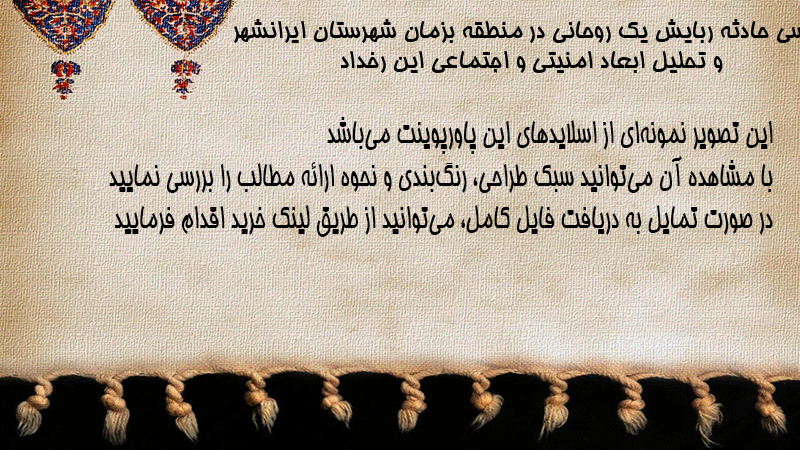 سی حادثه ربایش یک روحانی در منطقه بزمان شهرستان ایرانشهر
و تحلیل ابعاد امنیتی و اجتماعی این رخداد

این تصویر نمونه‌ای از اسلایدهای این پاورپوینت می‌باشد
با مشاهده آن می‌توانید سبک طراحی، رنگ‌بندی و نحوه ارائه مطالب را بررسی نمایید
در صورت تمایل به دریافت فایل کامل، می‌توانید از طریق لینک خرید اقدام فرمایید